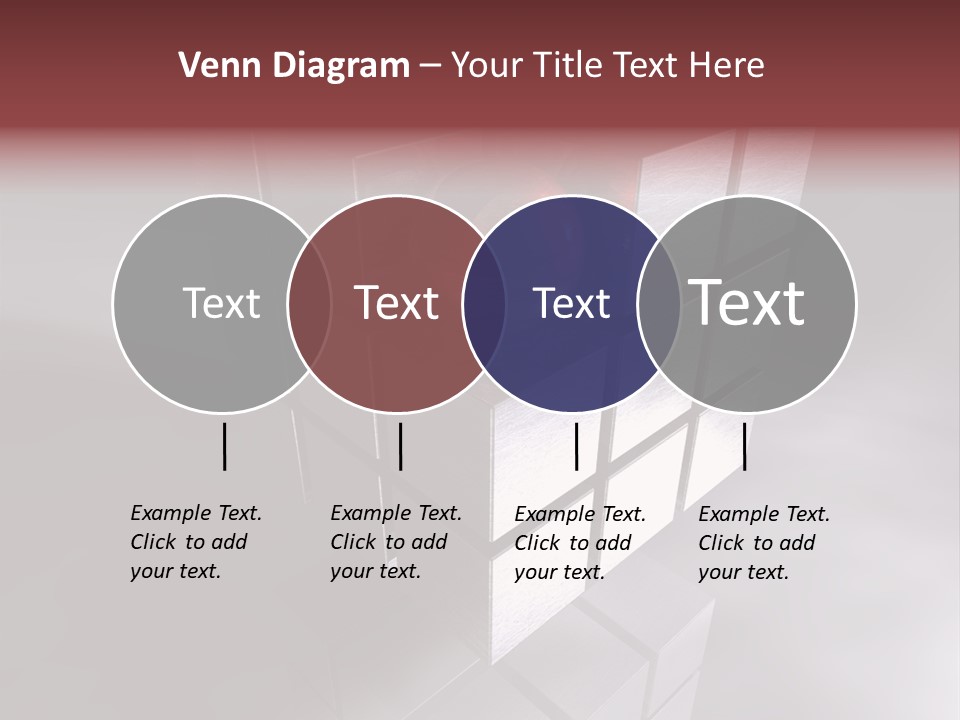 Venn Diagram – Your Title Text Here

Text

Text

Text

Text

Example Text. Click to add your text.

Example Text. Click to add your text.

Example Text. Click to add your text.

Example Text. Click to add your text.